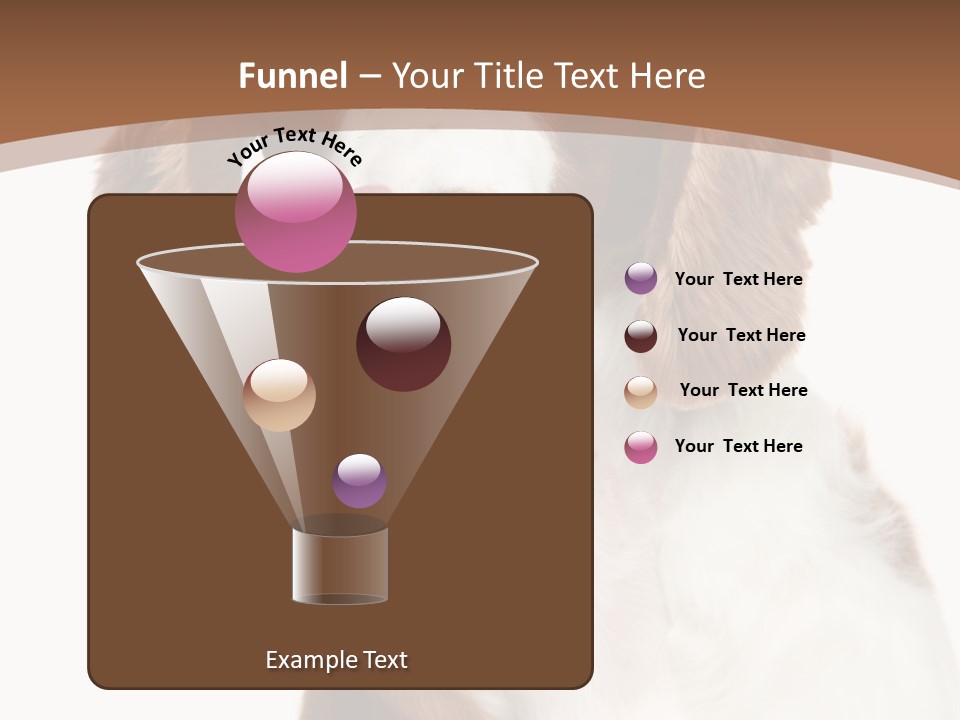 Funnel – Your Title Text Here

Your Text Here

Your Text Here

Your Text Here

Your Text Here

Your Text Here

Example Text